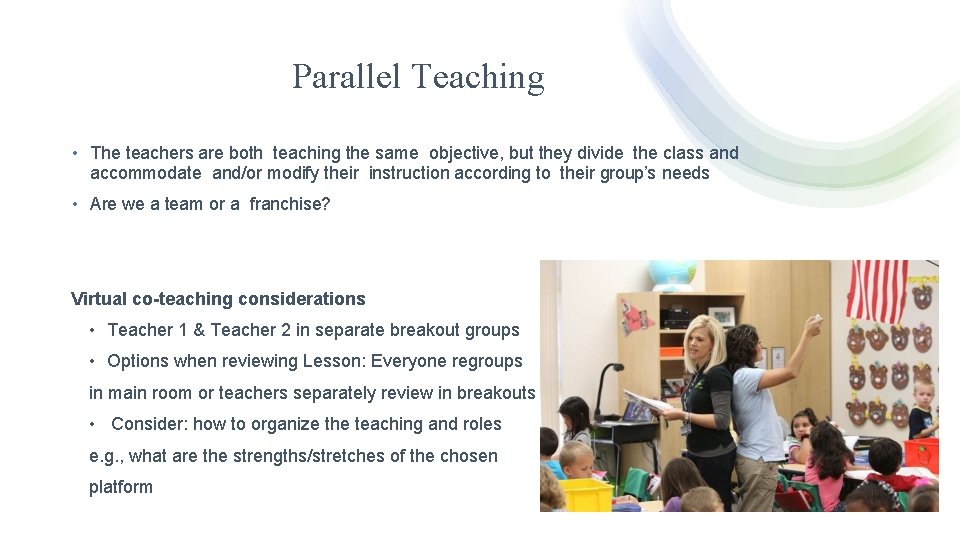 Parallel Teaching

• The teachers are both teaching the same objective, but they divide the class and accommodate and/or modify their instruction according to their group's needs

• Are we a team or a franchise?

Virtual co-teaching considerations

• Teacher 1 & Teacher 2 in separate breakout groups

• Options when reviewing Lesson: Everyone regroups in main room or teachers separately review in breakouts

• Consider: how to organize the teaching and roles e.g., what are the strengths/stretches of the chosen platform